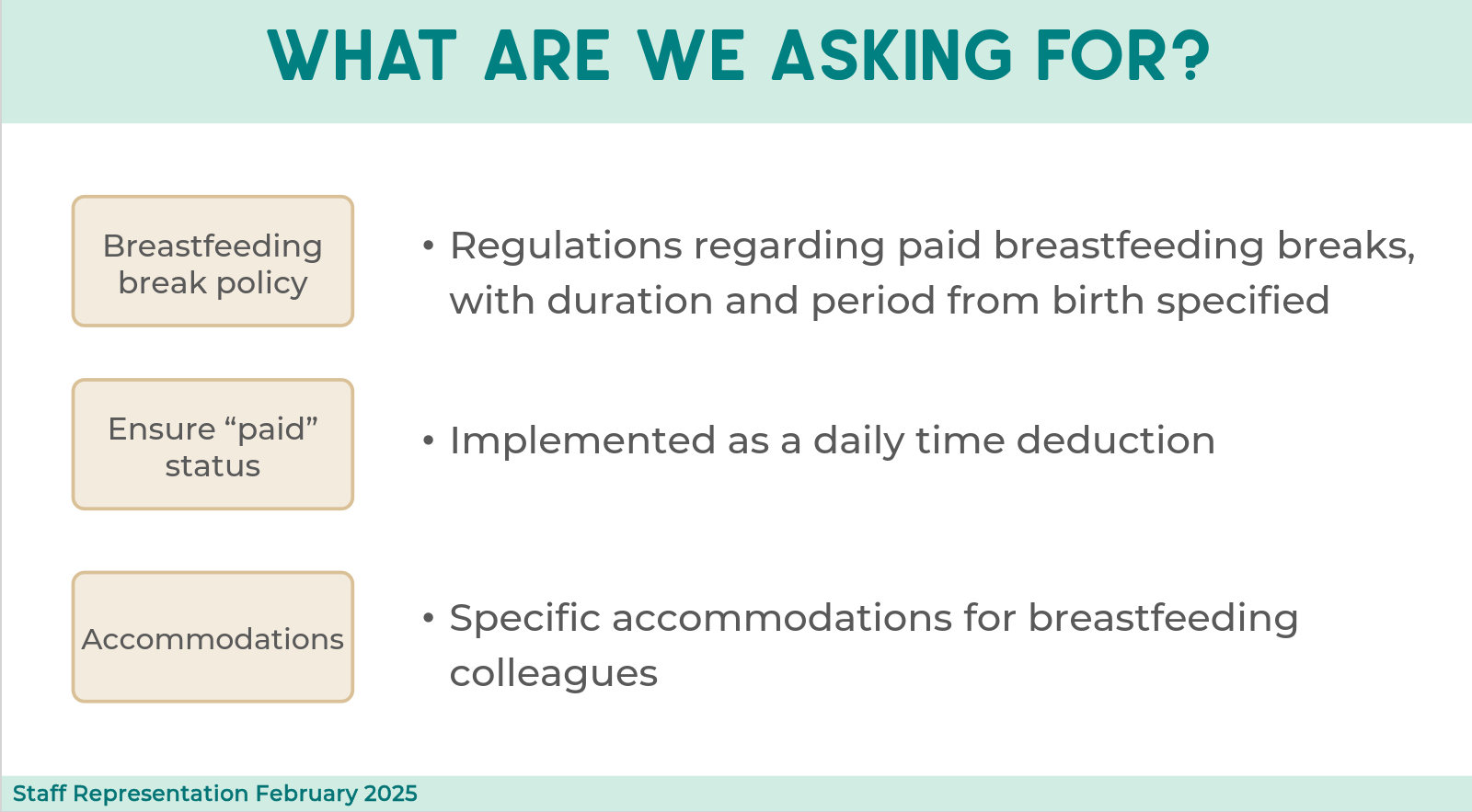 WHAT ARE WE ASKING FOR?

Breastfeeding break policy

• Regulations regarding paid breastfeeding breaks, with duration and period from birth specified

Ensure “paid” status

• Implemented as a daily time deduction

Accommodations

• Specific accommodations for breastfeeding colleagues

Staff Representation February 2025